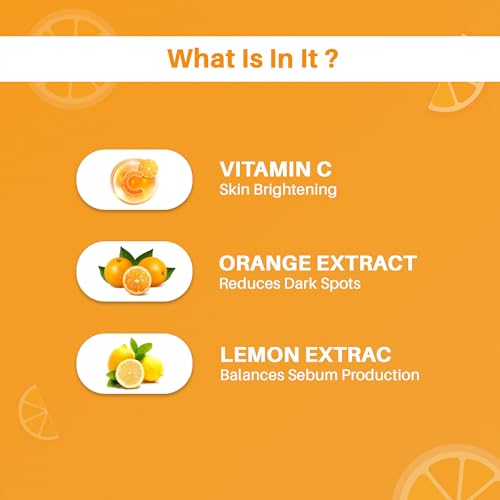 What Is In It ?

VITAMIN C
Skin Brightening

ORANGE EXTRACT
Reduces Dark Spots

LEMON EXTRAC
Balances Sebum Production